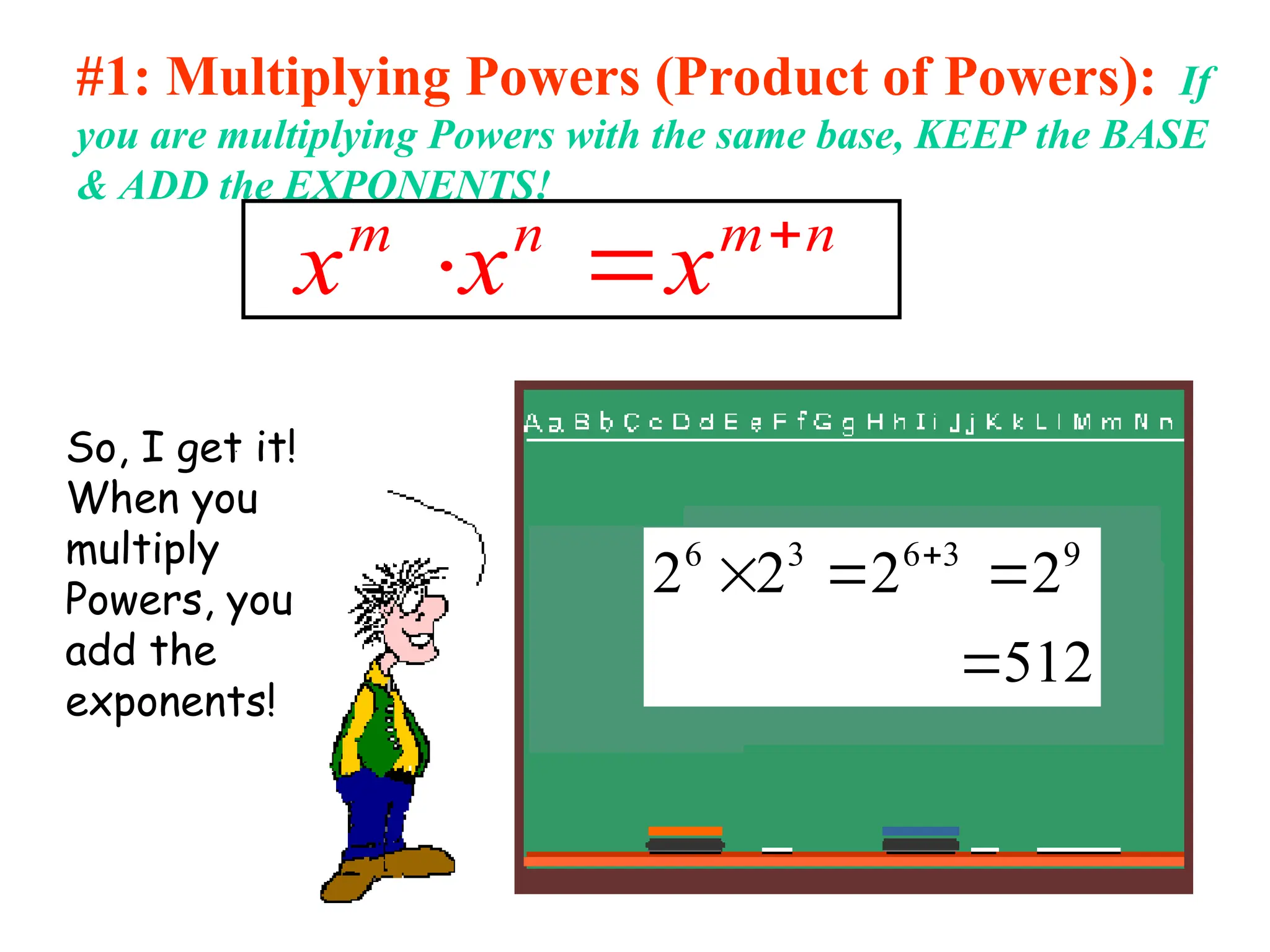 #1: Multiplying Powers (Product of Powers): If you are multiplying Powers with the same base, KEEP the BASE & ADD the EXPONENTS!

$x^m \cdot x^n = x^{m+n}$

So, I get it! When you multiply Powers, you add the exponents!

Aa Bb Cc Dd Ee Ff Gg Hh Ii Jj Kk Ll Mm Nn

$2^6 \times 2^3 = 2^{6+3} = 2^9$

$= 512$